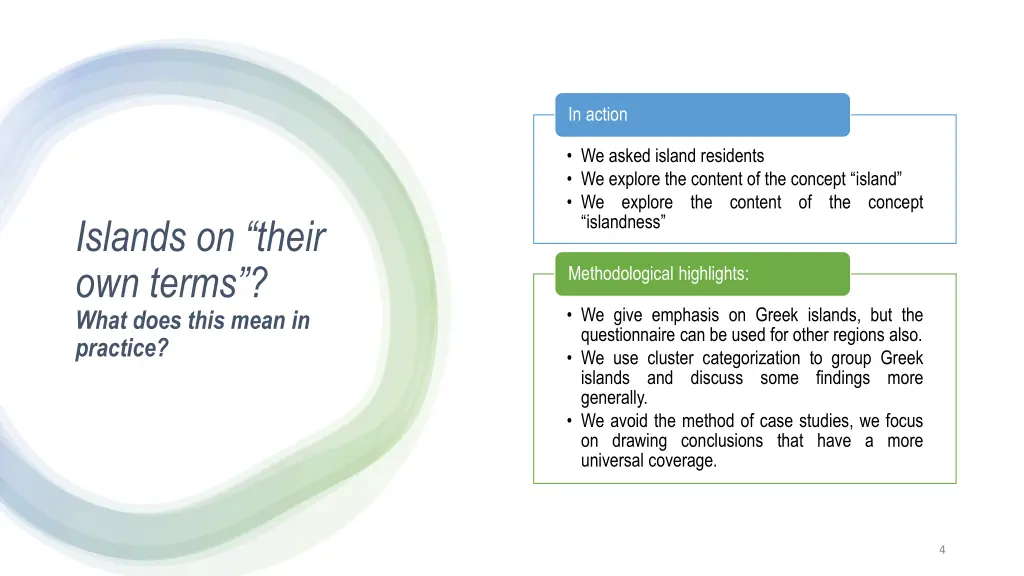 Islands on “their own terms”?
What does this mean in practice?

In action

• We asked island residents
• We explore the content of the concept “island”
• We explore the content of the concept “islandness”

Methodological highlights:

• We give emphasis on Greek islands, but the questionnaire can be used for other regions also.
• We use cluster categorization to group Greek islands and discuss some findings more generally.
• We avoid the method of case studies, we focus on drawing conclusions that have a more universal coverage.

4